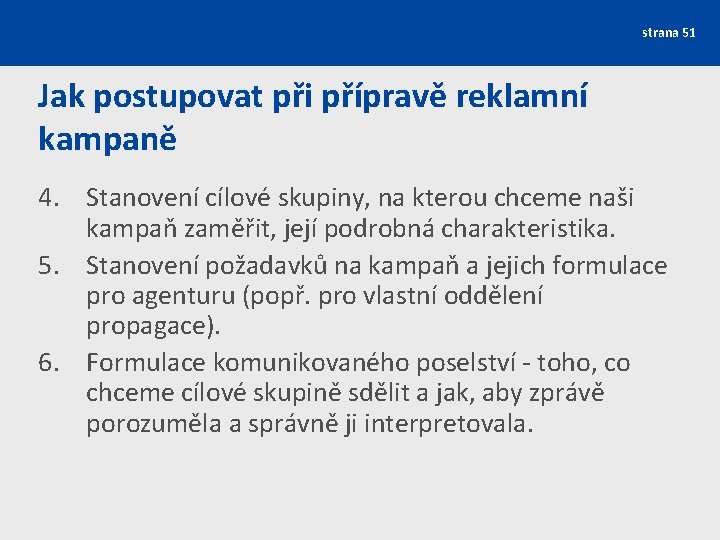 strana 51

Jak postupovat při přípravě reklamní kampaně

4. Stanovení cílové skupiny, na kterou chceme naši kampaň zaměřit, její podrobná charakteristika.
5. Stanovení požadavků na kampaň a jejich formulace pro agenturu (popř. pro vlastní oddělení propagace).
6. Formulace komunikovaného poselství - toho, co chceme cílové skupině sdělit a jak, aby zprávě porozuměla a správně ji interpretovala.